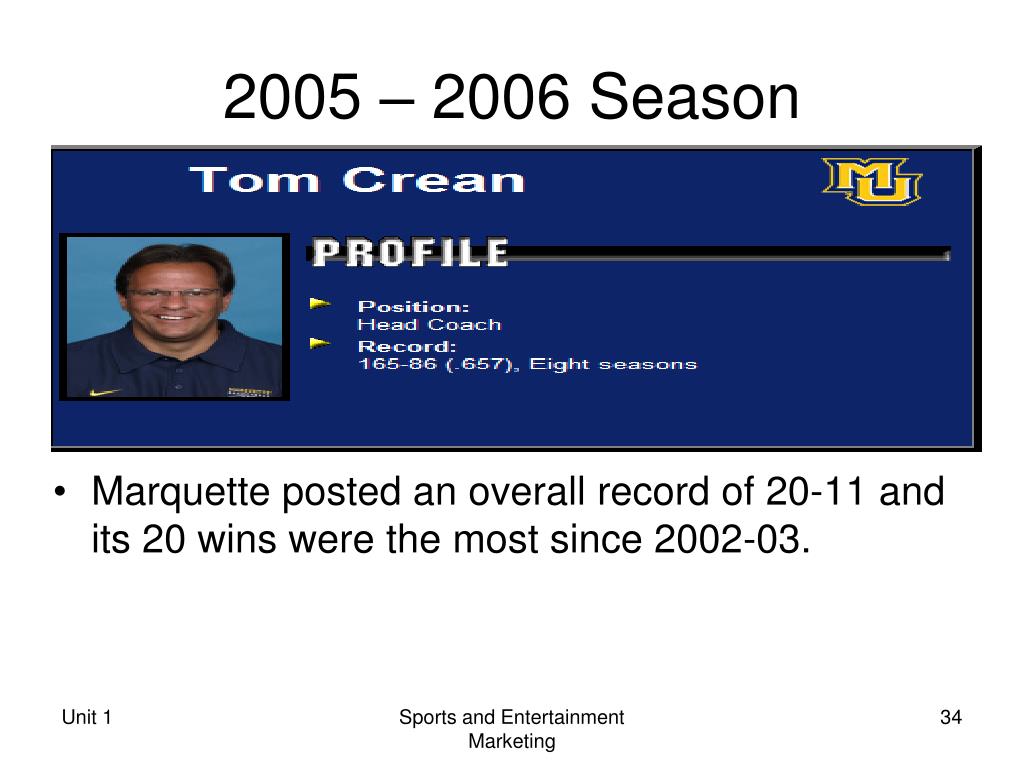 2005 – 2006 Season

Tom Crean

MU

PROFILE

Position:
Head Coach

Record:
165-86 (.657), Eight seasons

• Marquette posted an overall record of 20-11 and its 20 wins were the most since 2002-03.

Unit 1

Sports and Entertainment Marketing

34